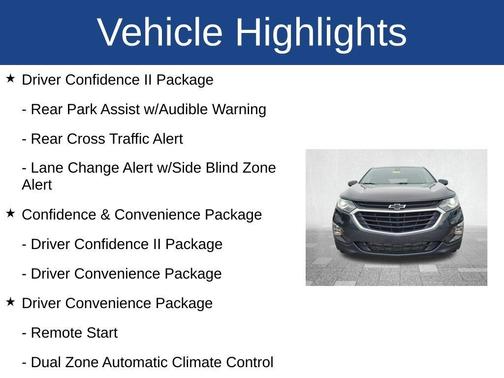 Vehicle Highlights

★ Driver Confidence II Package

- Rear Park Assist w/Audible Warning

- Rear Cross Traffic Alert

- Lane Change Alert w/Side Blind Zone Alert

★ Confidence & Convenience Package

- Driver Confidence II Package

- Driver Convenience Package

★ Driver Convenience Package

- Remote Start

- Dual Zone Automatic Climate Control